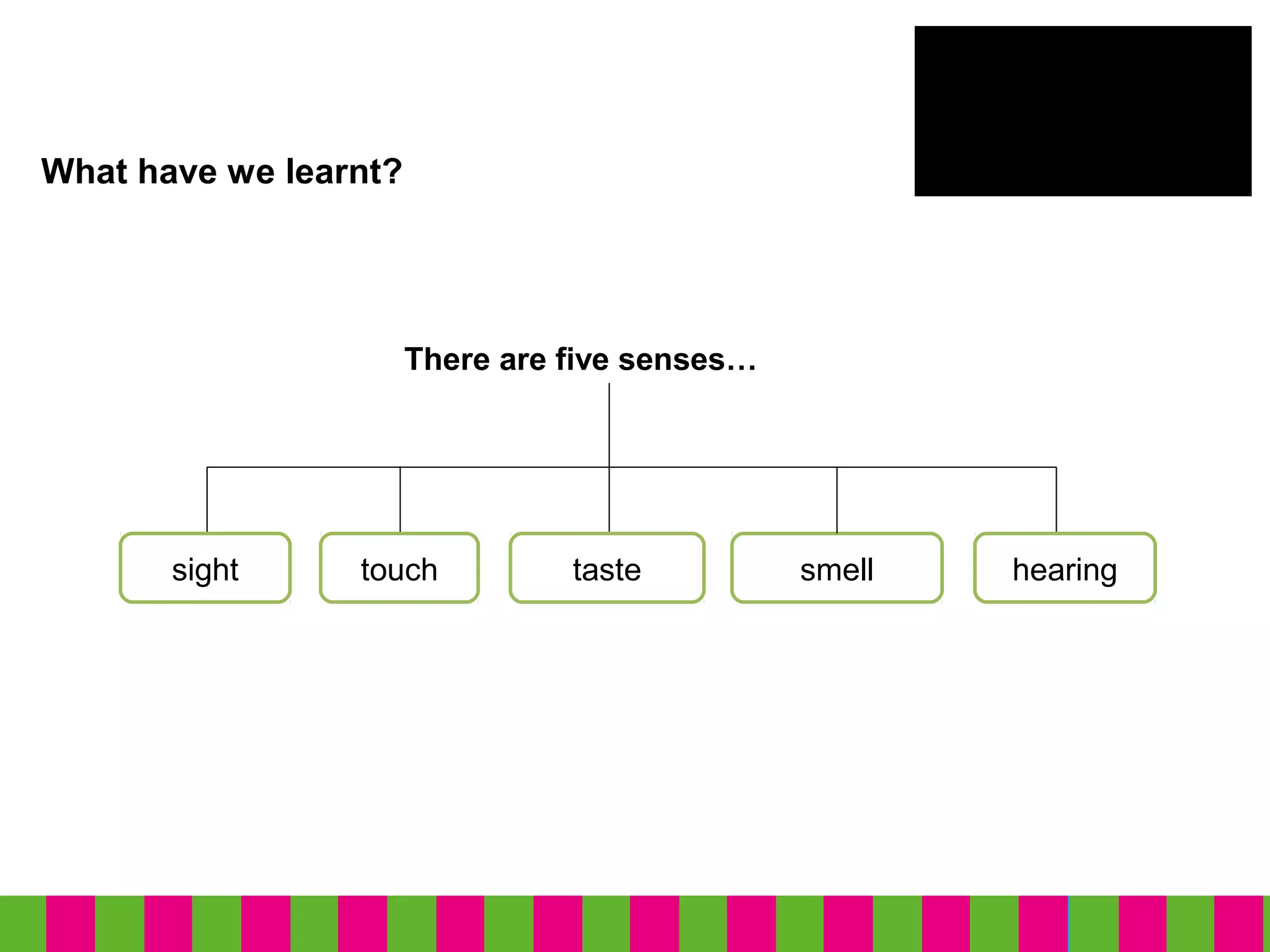 What have we learnt?

There are five senses…

sight

touch

taste

smell

hearing